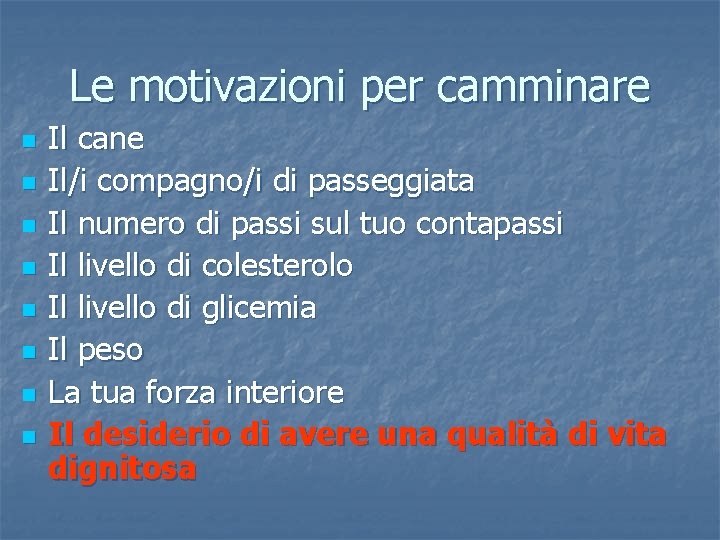 Le motivazioni per camminare

- Il cane
- Il/i compagno/i di passeggiata
- Il numero di passi sul tuo contapassi
- Il livello di colesterolo
- Il livello di glicemia
- Il peso
- La tua forza interiore
- Il desiderio di avere una qualità di vita dignitosa